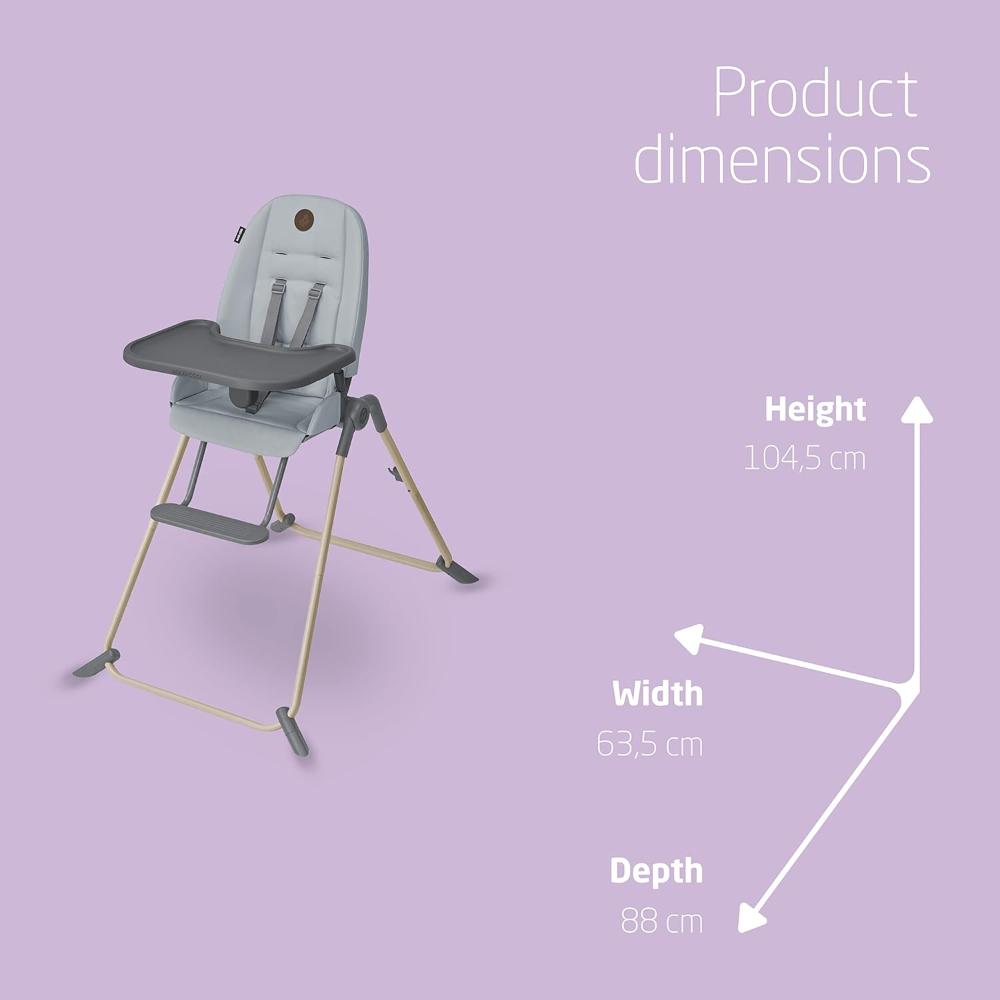 Product dimensions

Height
104,5 cm

Width
63,5 cm

Depth
88 cm